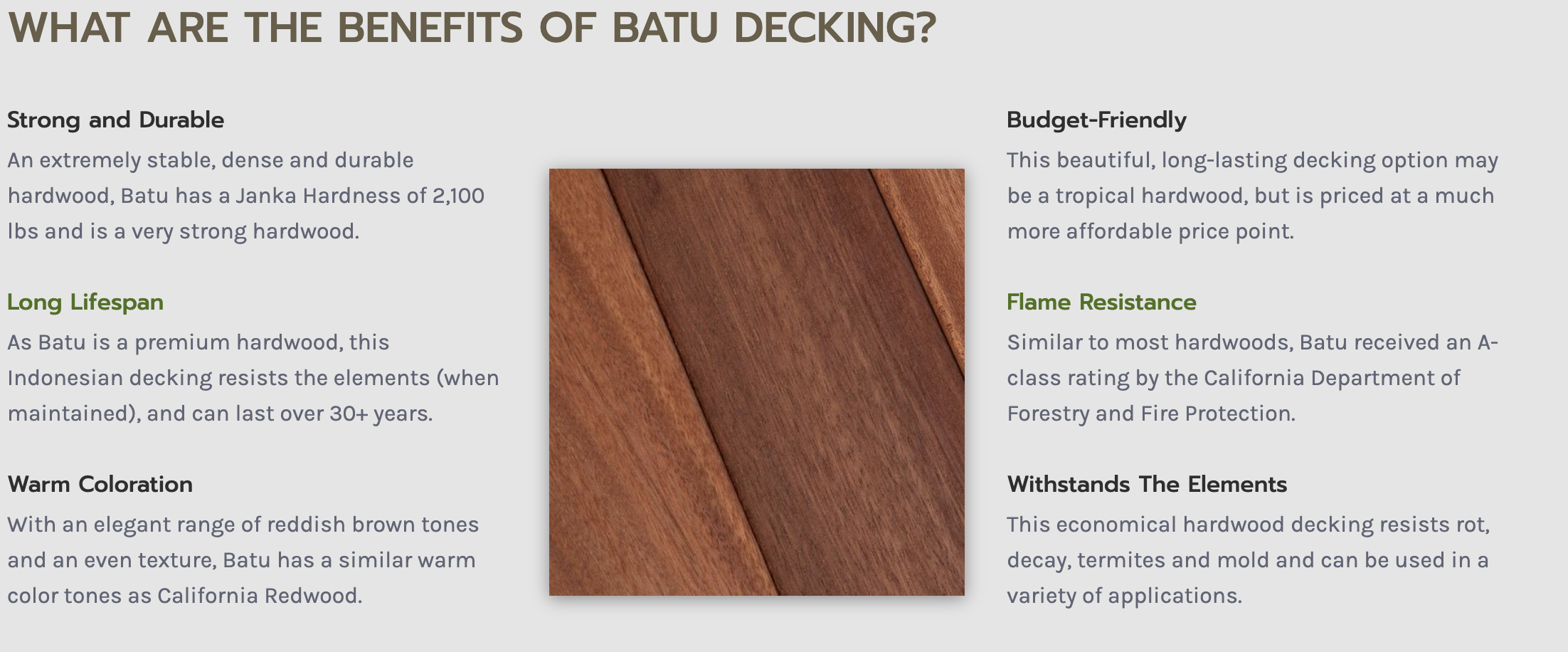 WHAT ARE THE BENEFITS OF BATU DECKING?

Strong and Durable

An extremely stable, dense and durable hardwood, Batu has a Janka Hardness of 2,100 lbs and is a very strong hardwood.

Long Lifespan

As Batu is a premium hardwood, this Indonesian decking resists the elements (when maintained), and can last over 30+ years.

Warm Coloration

With an elegant range of reddish brown tones and an even texture, Batu has a similar warm color tones as California Redwood.

Budget-Friendly

This beautiful, long-lasting decking option may be a tropical hardwood, but is priced at a much more affordable price point.

Flame Resistance

Similar to most hardwoods, Batu received an A-class rating by the California Department of Forestry and Fire Protection.

Withstands The Elements

This economical hardwood decking resists rot, decay, termites and mold and can be used in a variety of applications.